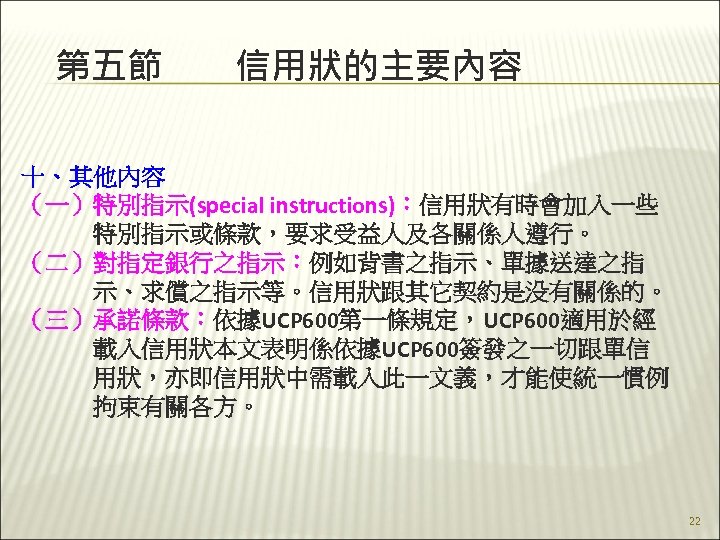 第五節　　信用狀的主要內容

十、其他內容
（一）特別指示(special instructions)：信用狀有時會加入一些特別指示或條款，要求受益人及各關係人遵行。
（二）對指定銀行之指示：例如背書之指示、單據送達之指示、求償之指示等。信用狀跟其它契約是没有關係的。
（三）承諾條款：依據UCP600第一條規定，UCP600適用於經載入信用狀本文表明係依據UCP600簽發之一切跟單信用狀，亦即信用狀中需載入此一文義，才能使統一慣例拘束有關各方。

22